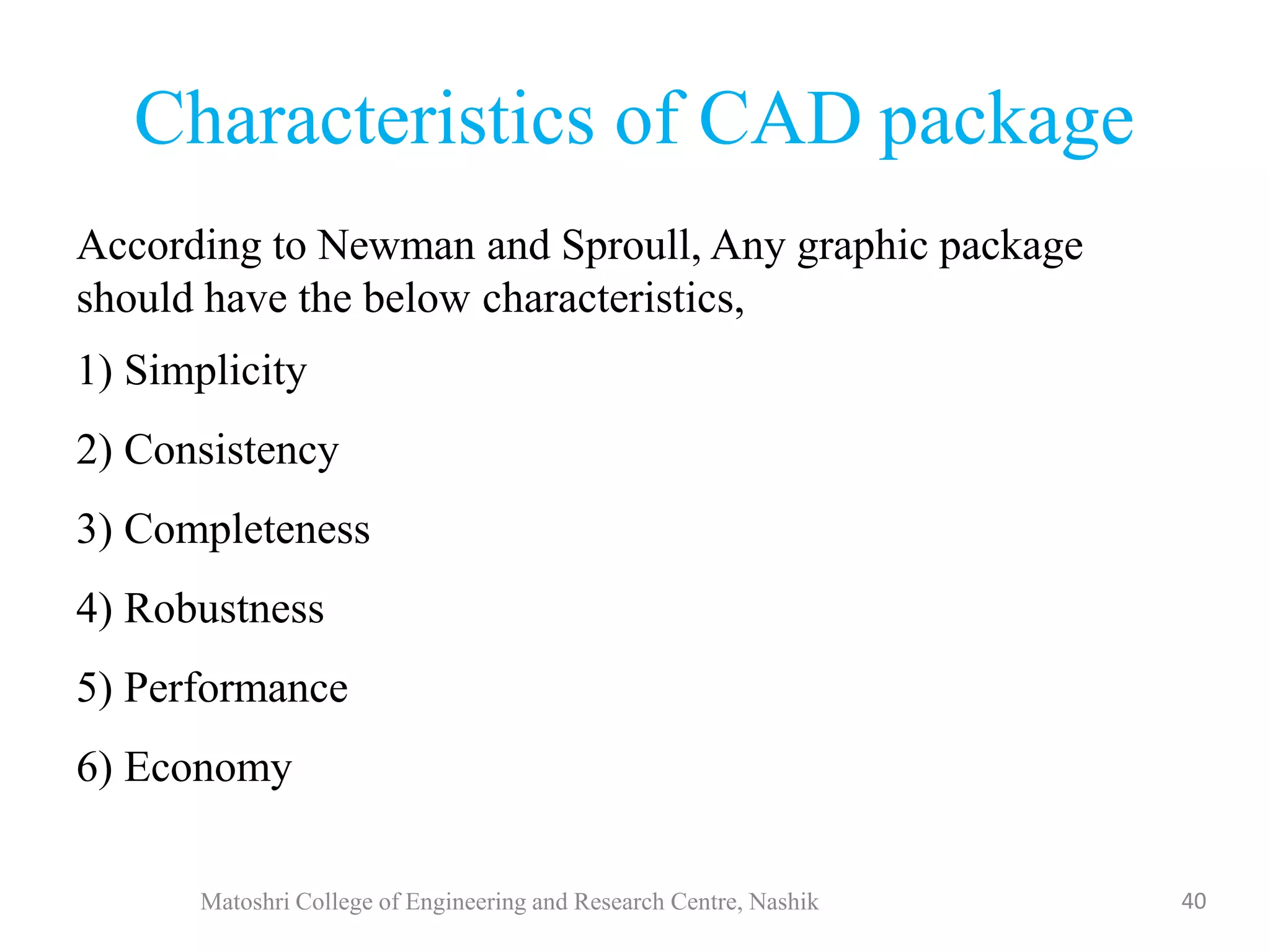 Characteristics of CAD package

According to Newman and Sproull, Any graphic package should have the below characteristics,

1) Simplicity

2) Consistency

3) Completeness

4) Robustness

5) Performance

6) Economy

Matoshri College of Engineering and Research Centre, Nashik

40